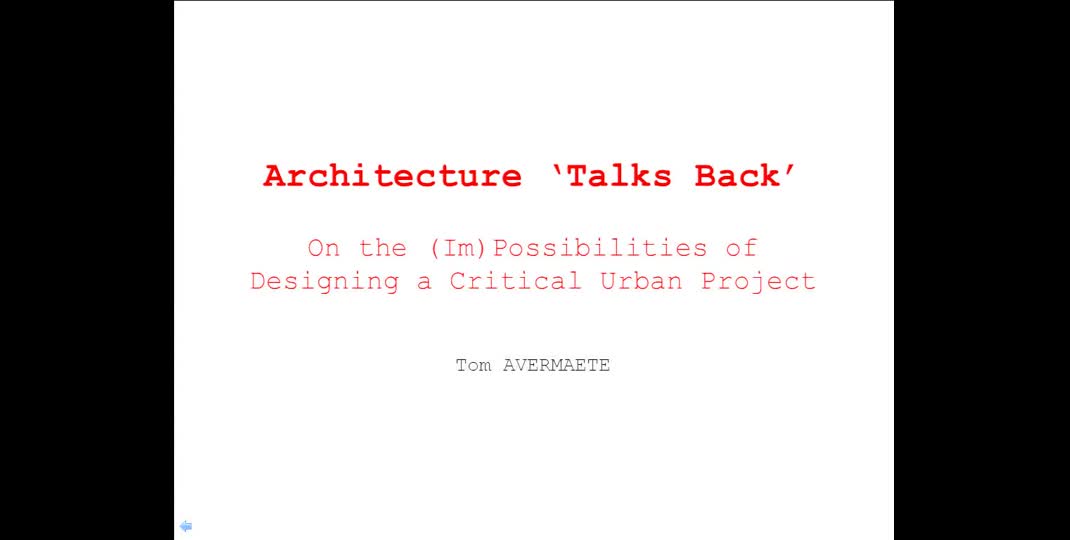 Architecture ‘Talks Back’

On the (Im)Possibilities of Designing a Critical Urban Project

Tom AVERMAETE